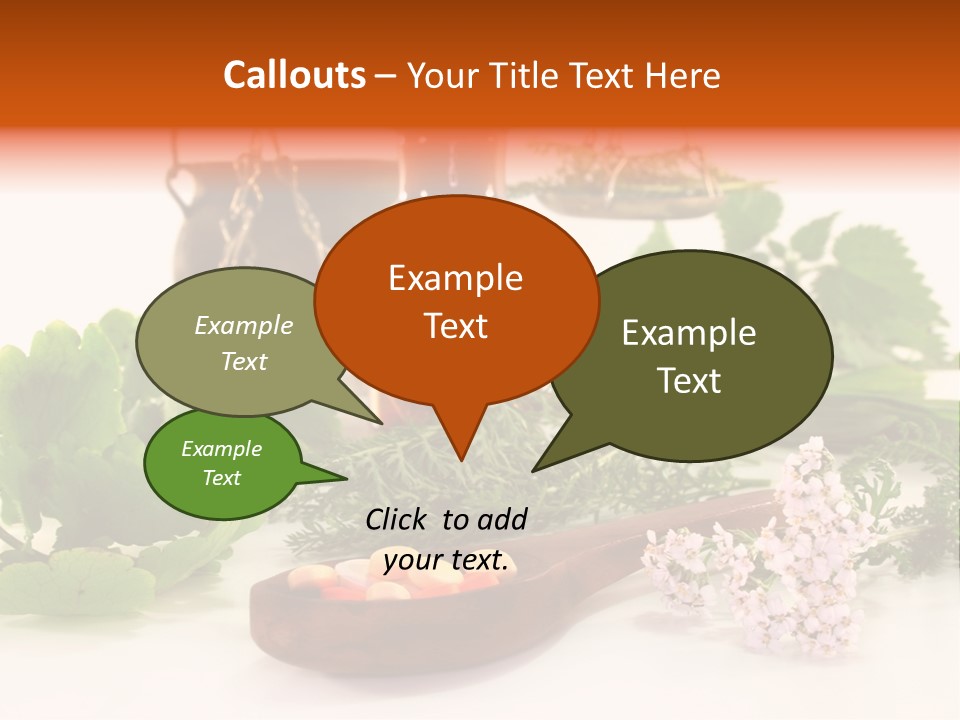 Callouts – Your Title Text Here

Example Text

Example Text

Example Text

Example Text

Click to add your text.